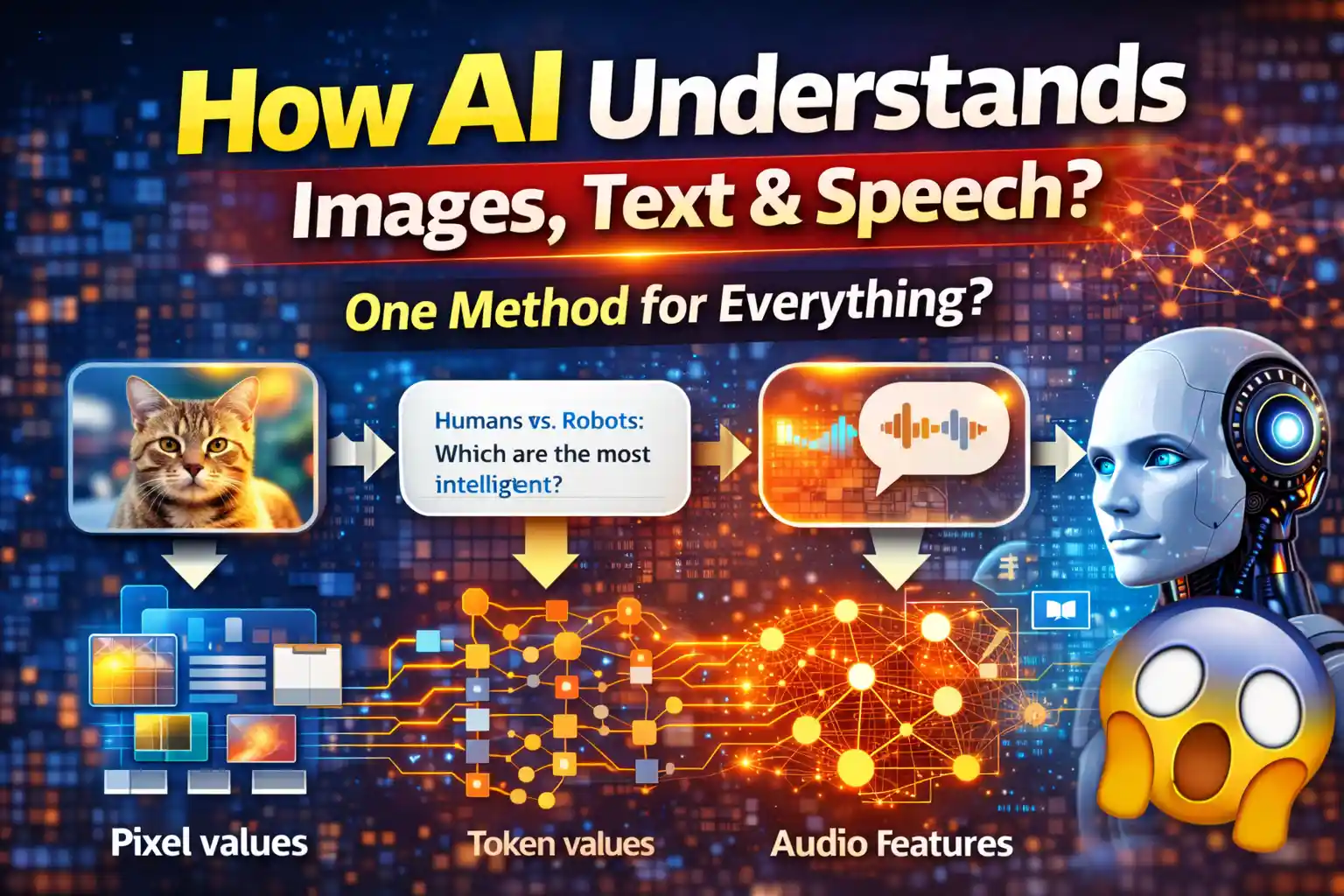 How AI Understands Images, Text & Speech?

One Method for Everything?

Humans vs. Robots: Which are the most intelligent?

Pixel values

Token values

Audio Features